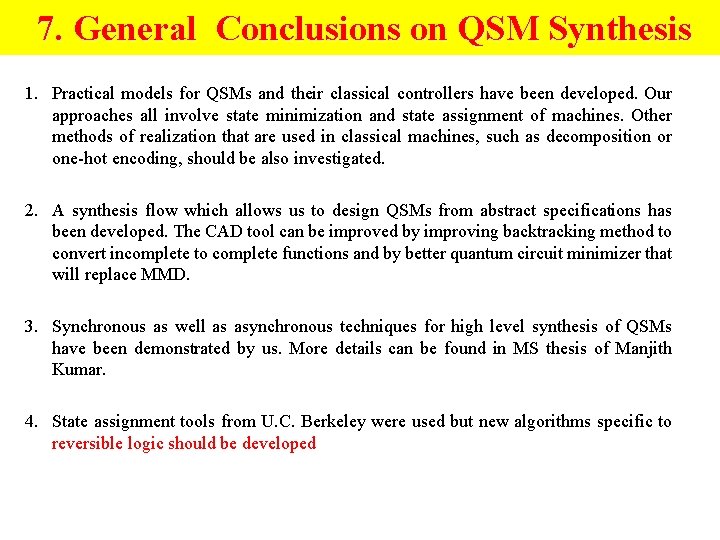 7. General Conclusions on QSM Synthesis

1. Practical models for QSMs and their classical controllers have been developed. Our approaches all involve state minimization and state assignment of machines. Other methods of realization that are used in classical machines, such as decomposition or one-hot encoding, should be also investigated.

2. A synthesis flow which allows us to design QSMs from abstract specifications has been developed. The CAD tool can be improved by improving backtracking method to convert incomplete to complete functions and by better quantum circuit minimizer that will replace MMD.

3. Synchronous as well as asynchronous techniques for high level synthesis of QSMs have been demonstrated by us. More details can be found in MS thesis of Manjith Kumar.

4. State assignment tools from U.C. Berkeley were used but new algorithms specific to reversible logic should be developed